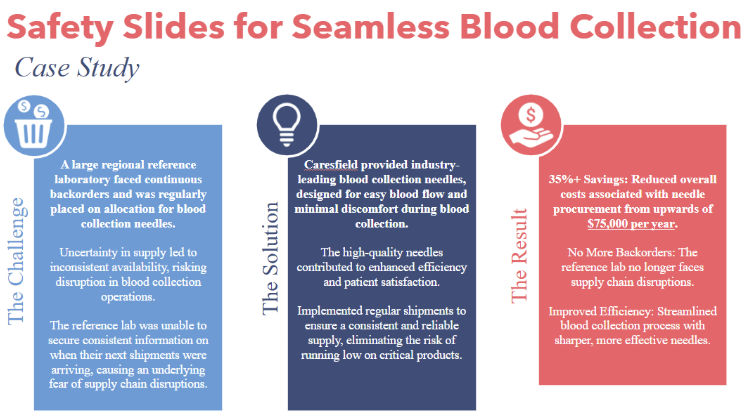 Safety Slides for Seamless Blood Collection

Case Study

The Challenge

A large regional reference laboratory faced continuous backorders and was regularly placed on allocation for blood collection needles.

Uncertainty in supply led to inconsistent availability, risking disruption in blood collection operations.

The reference lab was unable to secure consistent information on when their next shipments were arriving, causing an underlying fear of supply chain disruptions.

The Solution

Caresfield provided industry-leading blood collection needles, designed for easy blood flow and minimal discomfort during blood collection.

The high-quality needles contributed to enhanced efficiency and patient satisfaction.

Implemented regular shipments to ensure a consistent and reliable supply, eliminating the risk of running low on critical products.

The Result

35%+ Savings: Reduced overall costs associated with needle procurement from upwards of $75,000 per year.

No More Backorders: The reference lab no longer faces supply chain disruptions.

Improved Efficiency: Streamlined blood collection process with sharper, more effective needles.